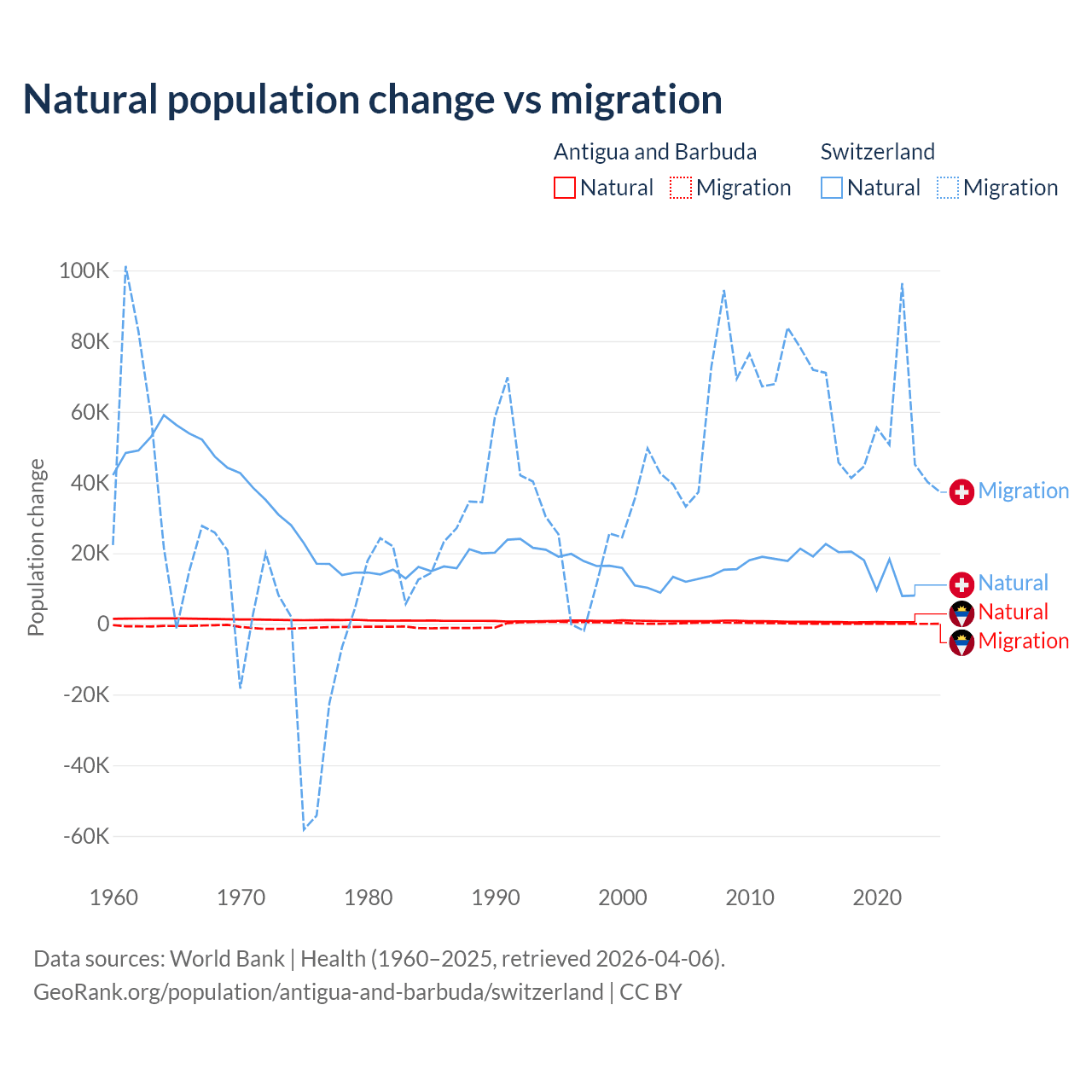 Natural population change vs migration

Antigua and Barbuda
Natural
Migration

Switzerland
Natural
Migration

Population change

100K
80K
60K
40K
20K
0
-20K
-40K
-60K

1960
1970
1980
1990
2000
2010
2020

Migration
Natural
Natural
Migration

Data sources: World Bank | Health (1960–2025, retrieved 2026-04-06).
GeoRank.org/population/antigua-and-barbuda/switzerland | CC BY